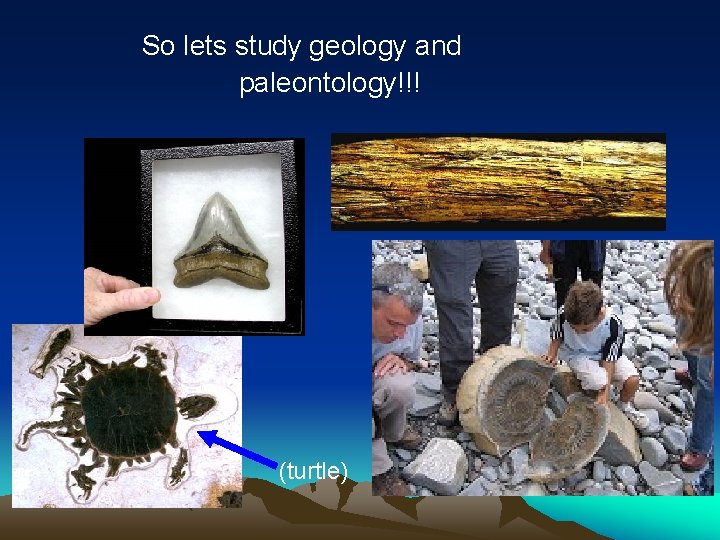 So lets study geology and paleontology!!!

(turtle)